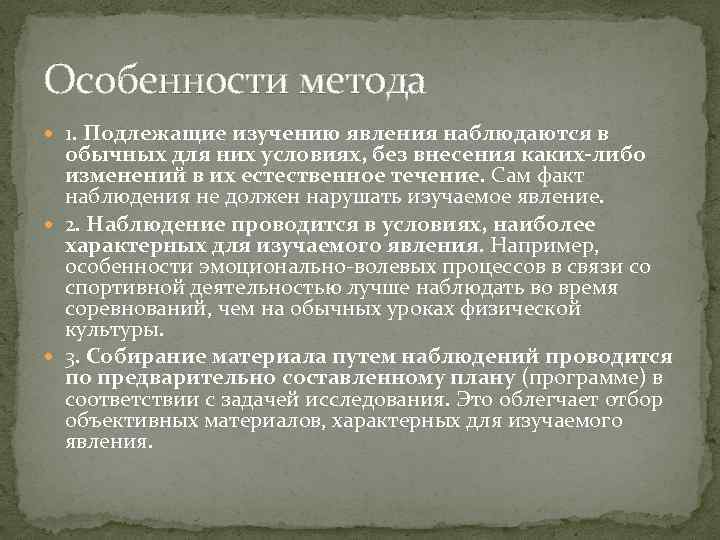 Особенности метода

1. Подлежащие изучению явления наблюдаются в обычных для них условиях, без внесения каких-либо изменений в их естественное течение. Сам факт наблюдения не должен нарушать изучаемое явление.

2. Наблюдение проводится в условиях, наиболее характерных для изучаемого явления. Например, особенности эмоционально-волевых процессов в связи со спортивной деятельностью лучше наблюдать во время соревнований, чем на обычных уроках физической культуры.

3. Собирание материала путем наблюдений проводится по предварительно составленному плану (программе) в соответствии с задачей исследования. Это облегчает отбор объективных материалов, характерных для изучаемого явления.